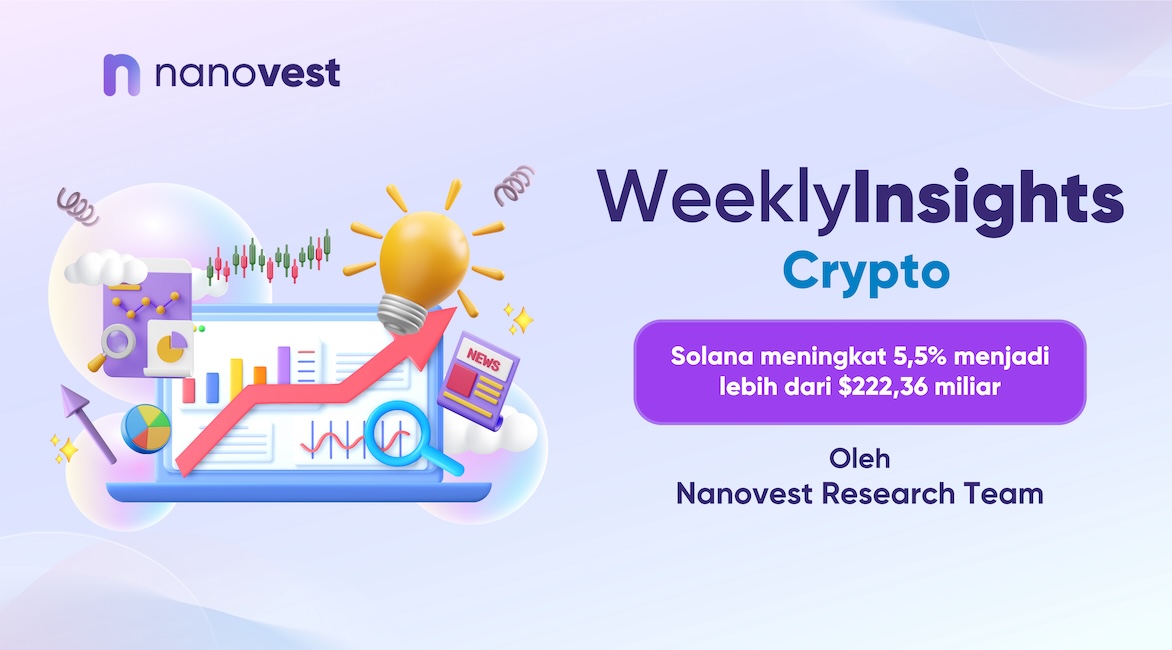 nanovest

NEWS

WeeklyInsights
Crypto

Solana meningkat 5,5% menjadi lebih dari \$222,36 miliar

Oleh
Nanovest Research Team